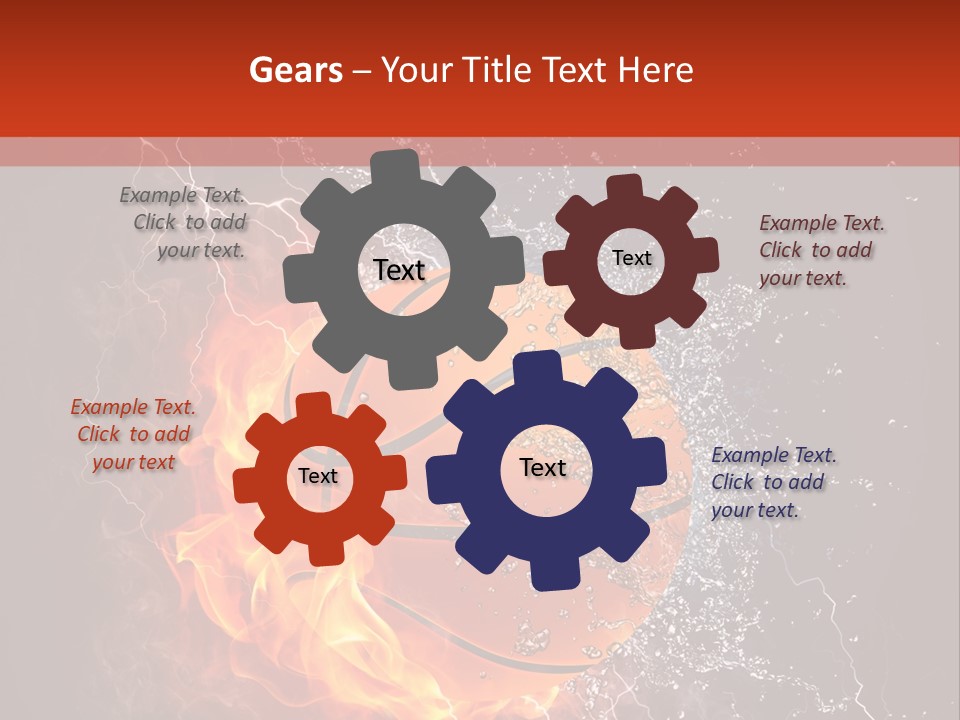 Gears – Your Title Text Here

Example Text. Click to add your text.

Text

Text

Example Text. Click to add your text.

Example Text. Click to add your text

Text

Text

Example Text. Click to add your text.